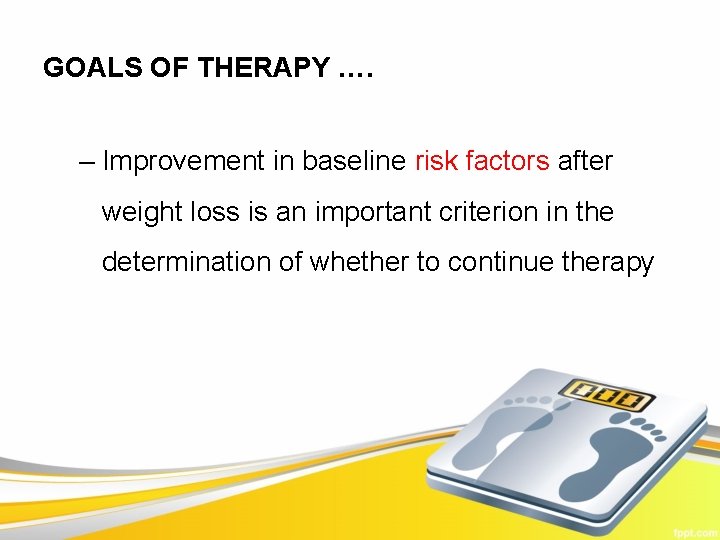 GOALS OF THERAPY ….

– Improvement in baseline risk factors after weight loss is an important criterion in the determination of whether to continue therapy

000

fppt.com